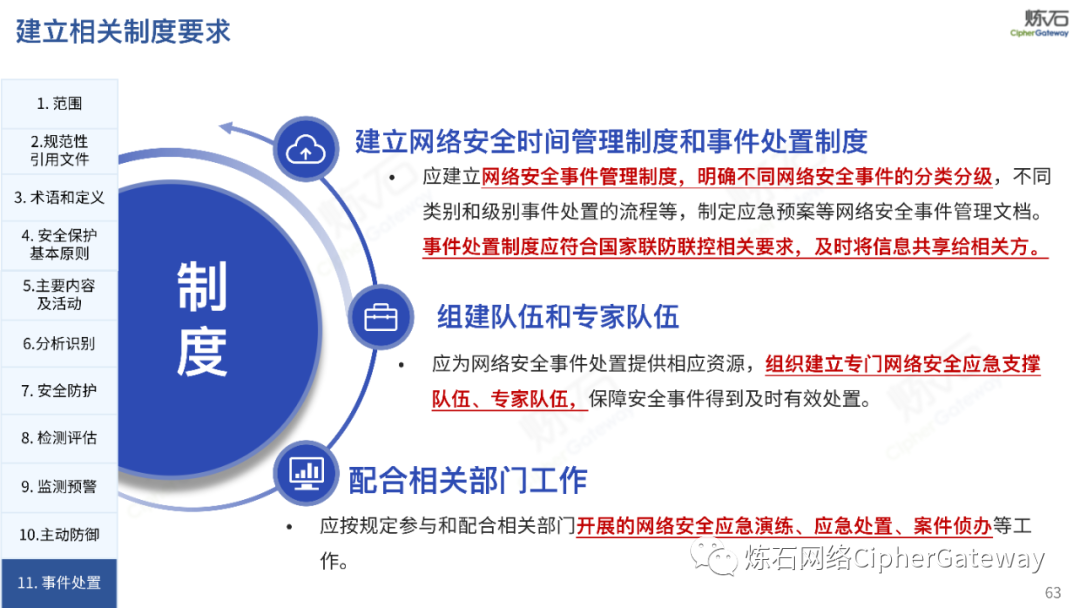 建立相关制度要求

炼石
CipherGateway

1. 范围
2.规范性引用文件
3. 术语和定义
4. 安全保护基本原则
5.主要内容及活动
6.分析识别
7. 安全防护
8. 检测评估
9. 监测预警
10.主动防御
11. 事件处置

制度

建立网络安全时间管理制度和事件处置制度

• 应建立网络安全事件管理制度，明确不同网络安全事件的分类分级，不同类别和级别事件处置的流程等，制定应急预案等网络安全事件管理文档。事件处置制度应符合国家联防联控相关要求，及时将信息共享给相关方。

组建队伍和专家队伍

• 应为网络安全事件处置提供相应资源，组织建立专门网络安全应急支撑队伍、专家队伍，保障安全事件得到及时有效处置。

配合相关部门工作

• 应按规定参与和配合相关部门开展的网络安全应急演练、应急处置、案件侦办等工作。

炼石网络CipherGateway

63